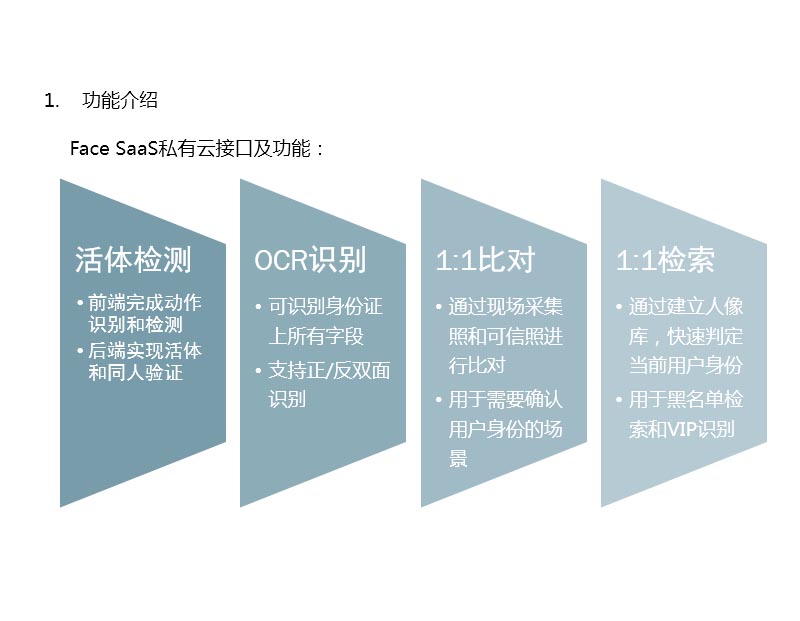 1. 功能介绍

Face SaaS私有云接口及功能：

活体检测

• 前端完成动作识别和检测
• 后端实现活体和同人验证

OCR识别

• 可识别身份证上所有字段
• 支持正/反双面识别

1:1比对

• 通过现场采集照和可信照进行比对
• 用于需要确认用户身份的场景

1:1检索

• 通过建立人像库，快速判定当前用户身份
• 用于黑名单检索和VIP识别